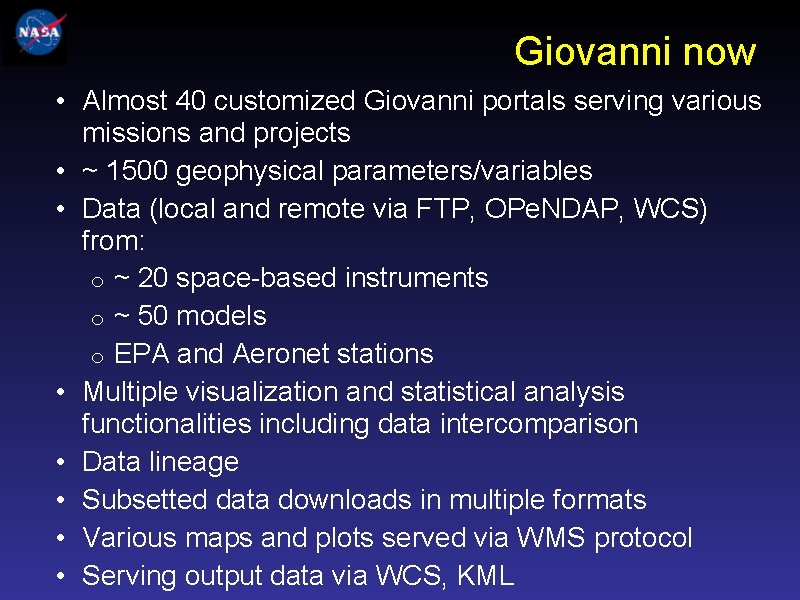 NASA

Giovanni now

• Almost 40 customized Giovanni portals serving various missions and projects
• ~ 1500 geophysical parameters/variables
• Data (local and remote via FTP, OPeNDAP, WCS) from:
 o ~ 20 space-based instruments
 o ~ 50 models
 o EPA and Aeronet stations
• Multiple visualization and statistical analysis functionalities including data intercomparison
• Data lineage
• Subsetted data downloads in multiple formats
• Various maps and plots served via WMS protocol
• Serving output data via WCS, KML